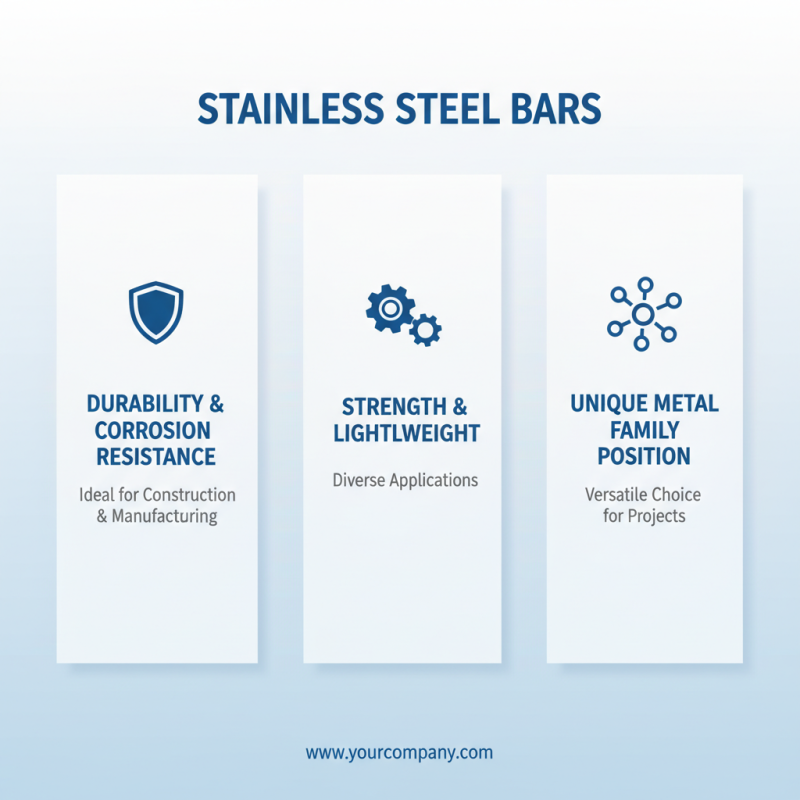 STAINLESS STEEL BARS

DURABILITY & CORROSION RESISTANCE

Ideal for Construction & Manufacturing

STRENGTH & LIGHTLWEIGHT

Diverse Applications

UNIQUE METAL FAMILY POSITION

Versatile Choice for Projects

www.yourcompany.com